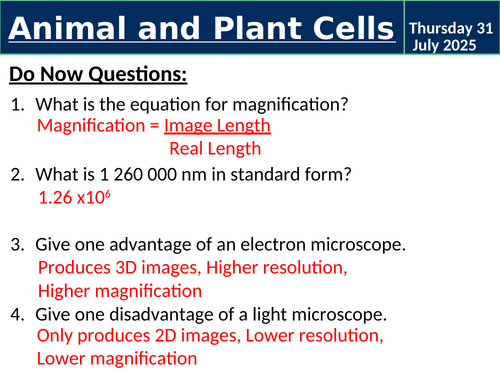 Animal and Plant Cells

Thursday 31 July 2025

Do Now Questions:

1. What is the equation for magnification?
Magnification = $\frac{\text{Image Length}}{\text{Real Length}}$

2. What is 1 260 000 nm in standard form?
$1.26 \times 10^6$

3. Give one advantage of an electron microscope.
Produces 3D images, Higher resolution, Higher magnification

4. Give one disadvantage of a light microscope.
Only produces 2D images, Lower resolution, Lower magnification